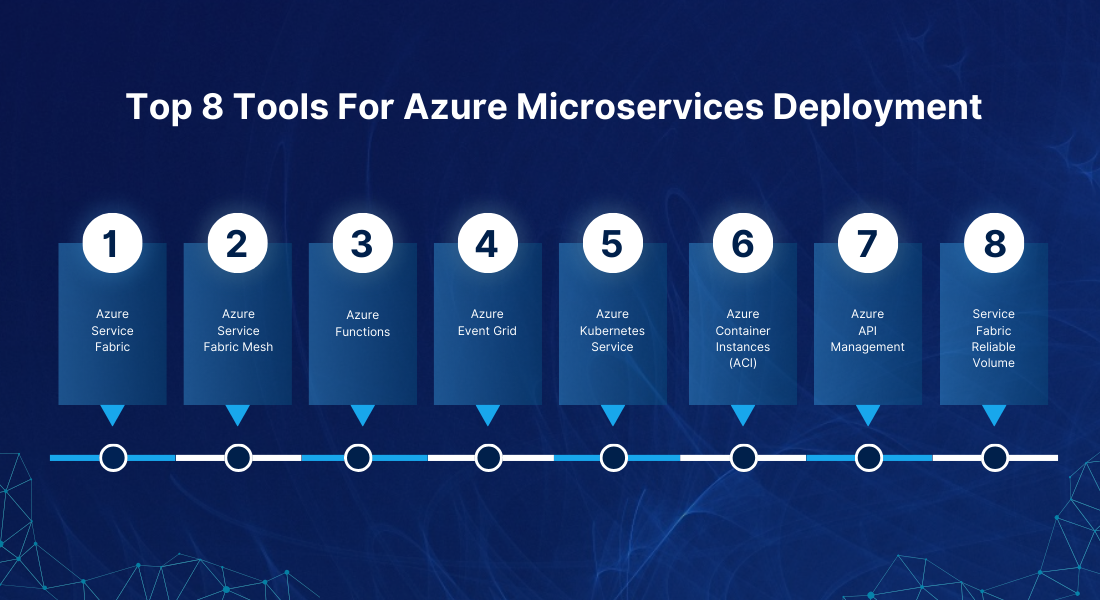 Top 8 Tools For Azure Microservices Deployment

1
Azure Service Fabric

2
Azure Service Fabric Mesh

3
Azure Functions

4
Azure Event Grid

5
Azure Kubernetes Service

6
Azure Container Instances (ACI)

7
Azure API Management

8
Service Fabric Reliable Volume